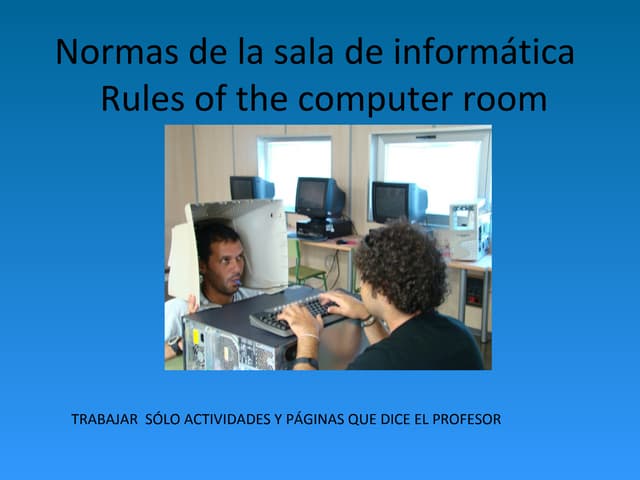 Normas de la sala de informática
Rules of the computer room

TRABAJAR SÓLO ACTIVIDADES Y PÁGINAS QUE DICE EL PROFESOR